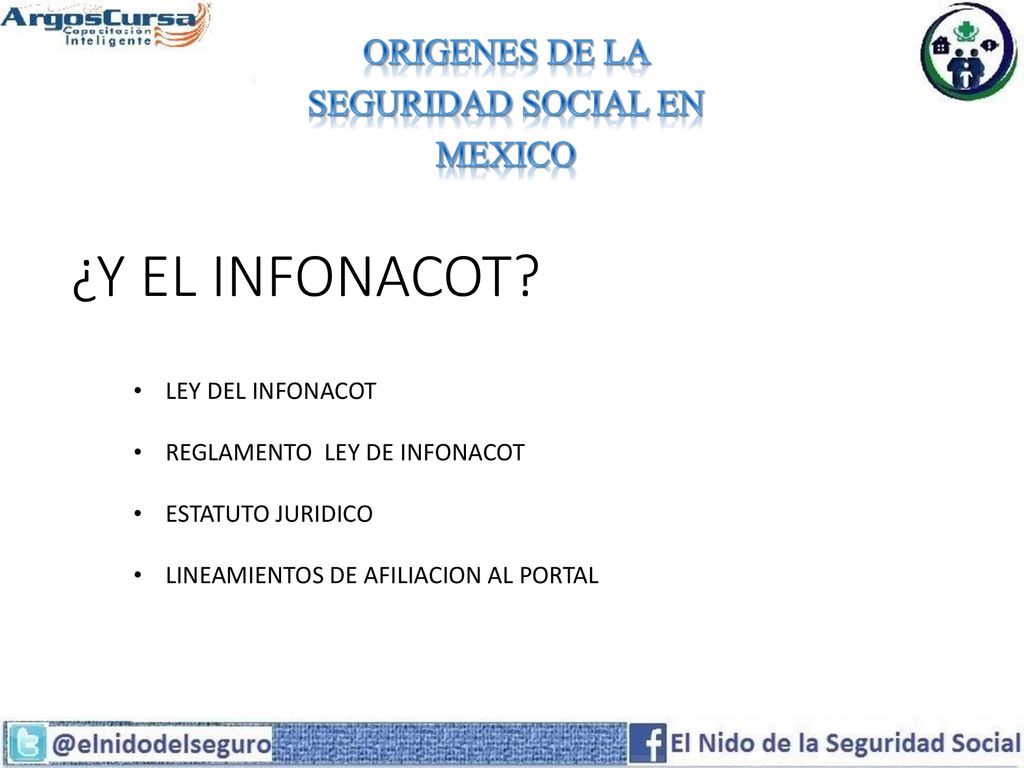 ArgosCursa
Capacitación Inteligente

ORIGENES DE LA SEGURIDAD SOCIAL EN MEXICO

¿Y EL INFONACOT?

• LEY DEL INFONACOT
• REGLAMENTO LEY DE INFONACOT
• ESTATUTO JURIDICO
• LINEAMIENTOS DE AFILIACION AL PORTAL

@elnidodelseguro
El Nido de la Seguridad Social